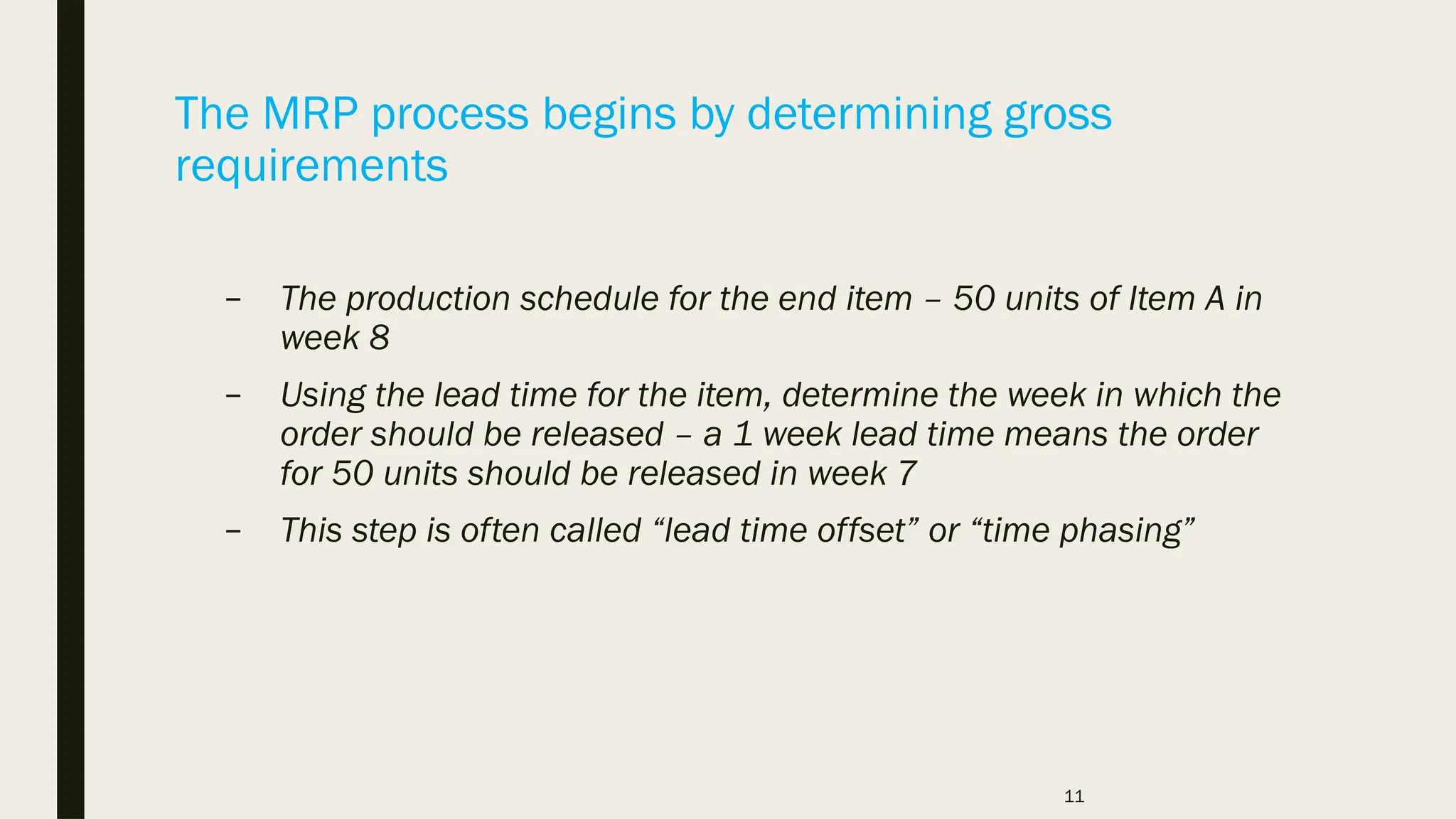 The MRP process begins by determining gross requirements

– The production schedule for the end item – 50 units of Item A in week 8

– Using the lead time for the item, determine the week in which the order should be released – a 1 week lead time means the order for 50 units should be released in week 7

– This step is often called “lead time offset” or “time phasing”

11